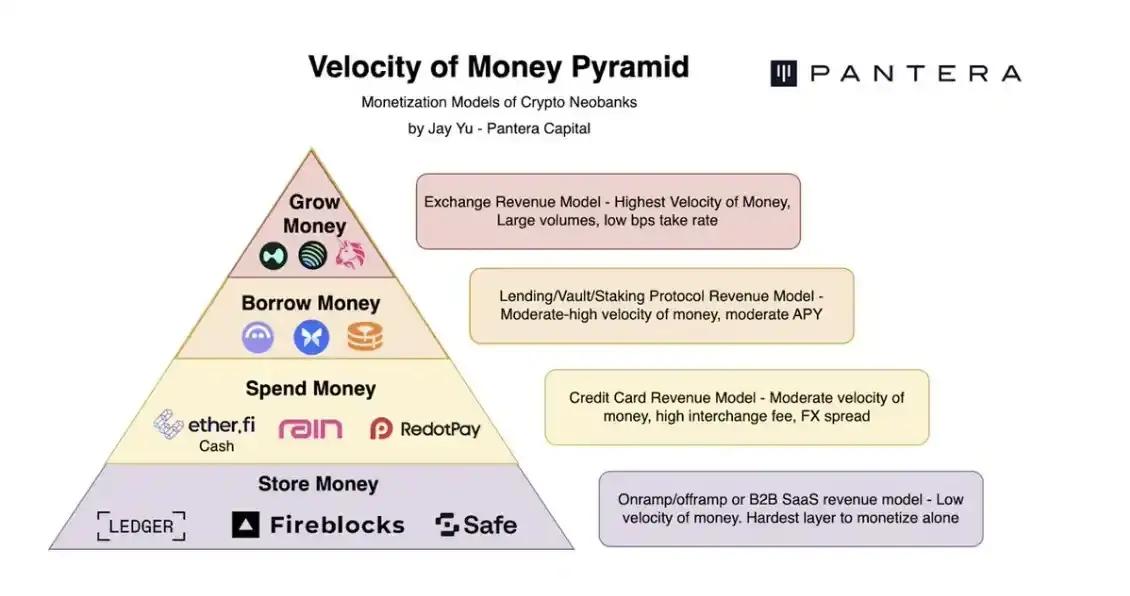 Velocity of Money Pyramid

PANTERA

Monetization Models of Crypto Neobanks

by Jay Yu - Pantera Capital

Grow Money

Exchange Revenue Model - Highest Velocity of Money, Large volumes, low bps take rate

Borrow Money

Lending/Vault/Staking Protocol Revenue Model - Moderate-high velocity of money, moderate APY

Spend Money

ether.fi Cash

rain

RedotPay

Credit Card Revenue Model - Moderate velocity of money, high interchange fee, FX spread

Store Money

LEDGER

Fireblocks

Safe

Onramp/offramp or B2B SaaS revenue model - Low velocity of money. Hardest layer to monetize alone